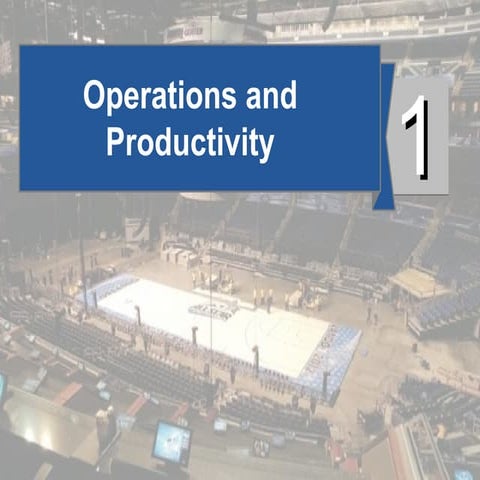 Operations and Productivity

1